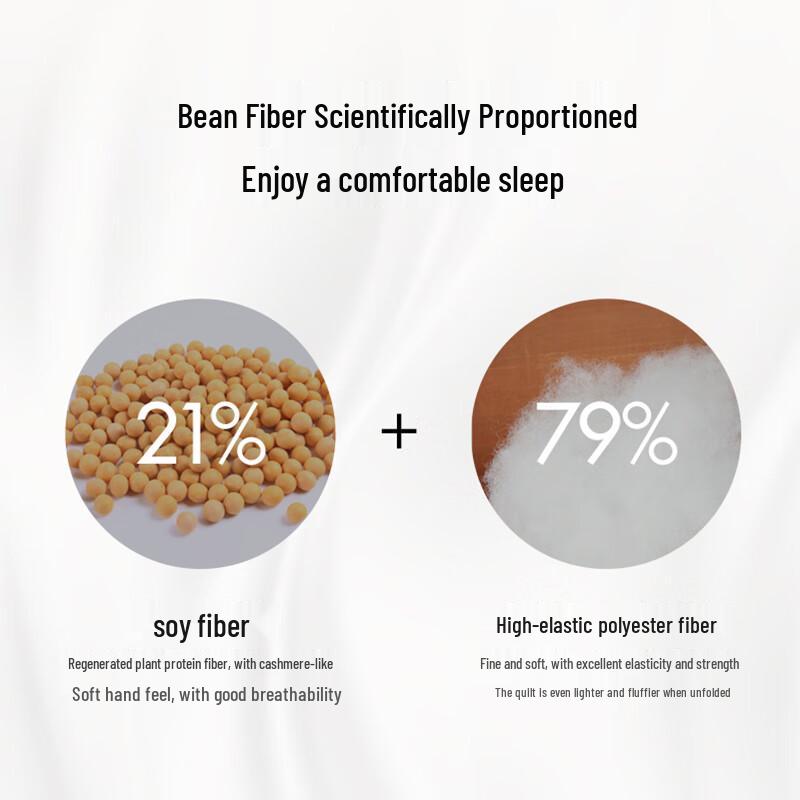 Bean Fiber Scientifically Proportioned

Enjoy a comfortable sleep

21%

+

79%

soy fiber

Regenerated plant protein fiber, with cashmere-like

Soft hand feel, with good breathability

High-elastic polyester fiber

Fine and soft, with excellent elasticity and strength

The quilt is even lighter and fluffier when unfolded